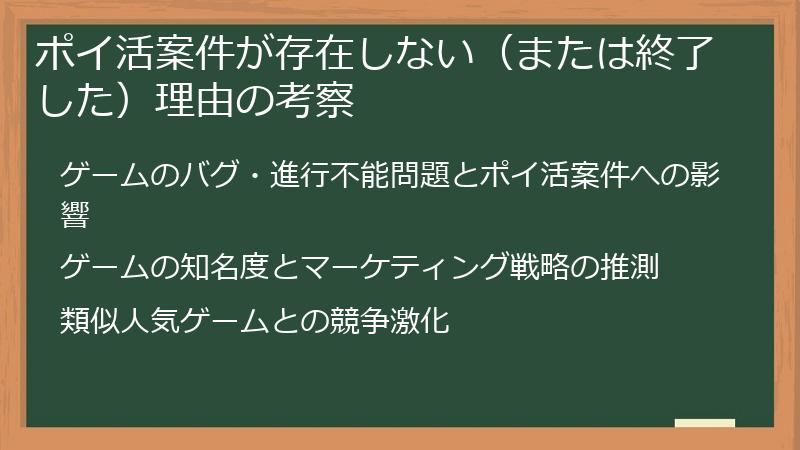 ポイ活案件が存在しない（または終了した）理由の考察

ゲームのバグ・進行不能問題とポイ活案件への影響

ゲームの知名度とマーケティング戦略の推測

類似人気ゲームとの競争激化